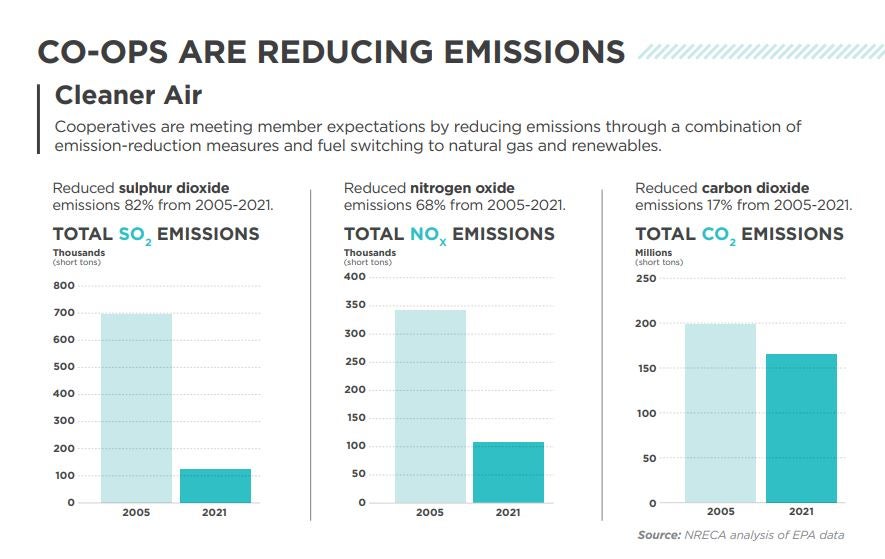 CO-OPS ARE REDUCING EMISSIONS

Cleaner Air

Cooperatives are meeting member expectations by reducing emissions through a combination of emission-reduction measures and fuel switching to natural gas and renewables.

Reduced sulphur dioxide emissions 82% from 2005-2021.

TOTAL $SO_2$ EMISSIONS

Thousands (short tons)

800
700
600
500
400
300
200
100
0

2005 2021

Reduced nitrogen oxide emissions 68% from 2005-2021.

TOTAL $NO_x$ EMISSIONS

Thousands (short tons)

400
350
300
250
200
150
100
50
0

2005 2021

Reduced carbon dioxide emissions 17% from 2005-2021.

TOTAL $CO_2$ EMISSIONS

Millions (short tons)

250
200
150
100
50
0

2005 2021

Source: NRECA analysis of EPA data